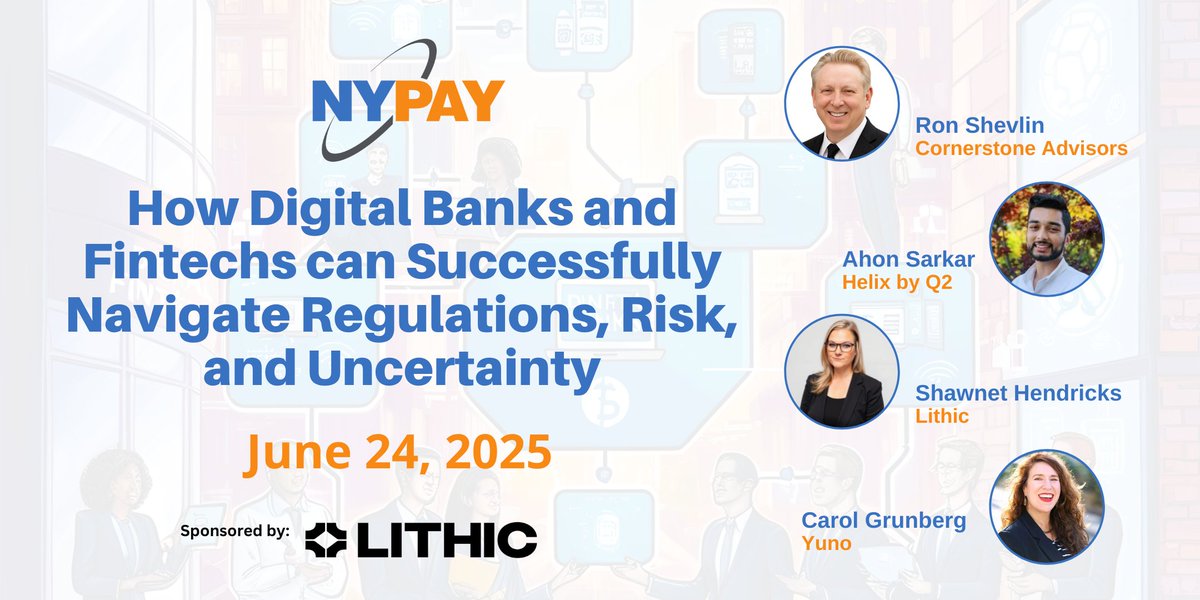 NYPAY

How Digital Banks and Fintechs can Successfully Navigate Regulations, Risk, and Uncertainty

June 24, 2025

Sponsored by: LITHIC

Ron Shevlin
Cornerstone Advisors

Ahon Sarkar
Helix by Q2

Shawnet Hendricks
Lithic

Carol Grunberg
Yuno